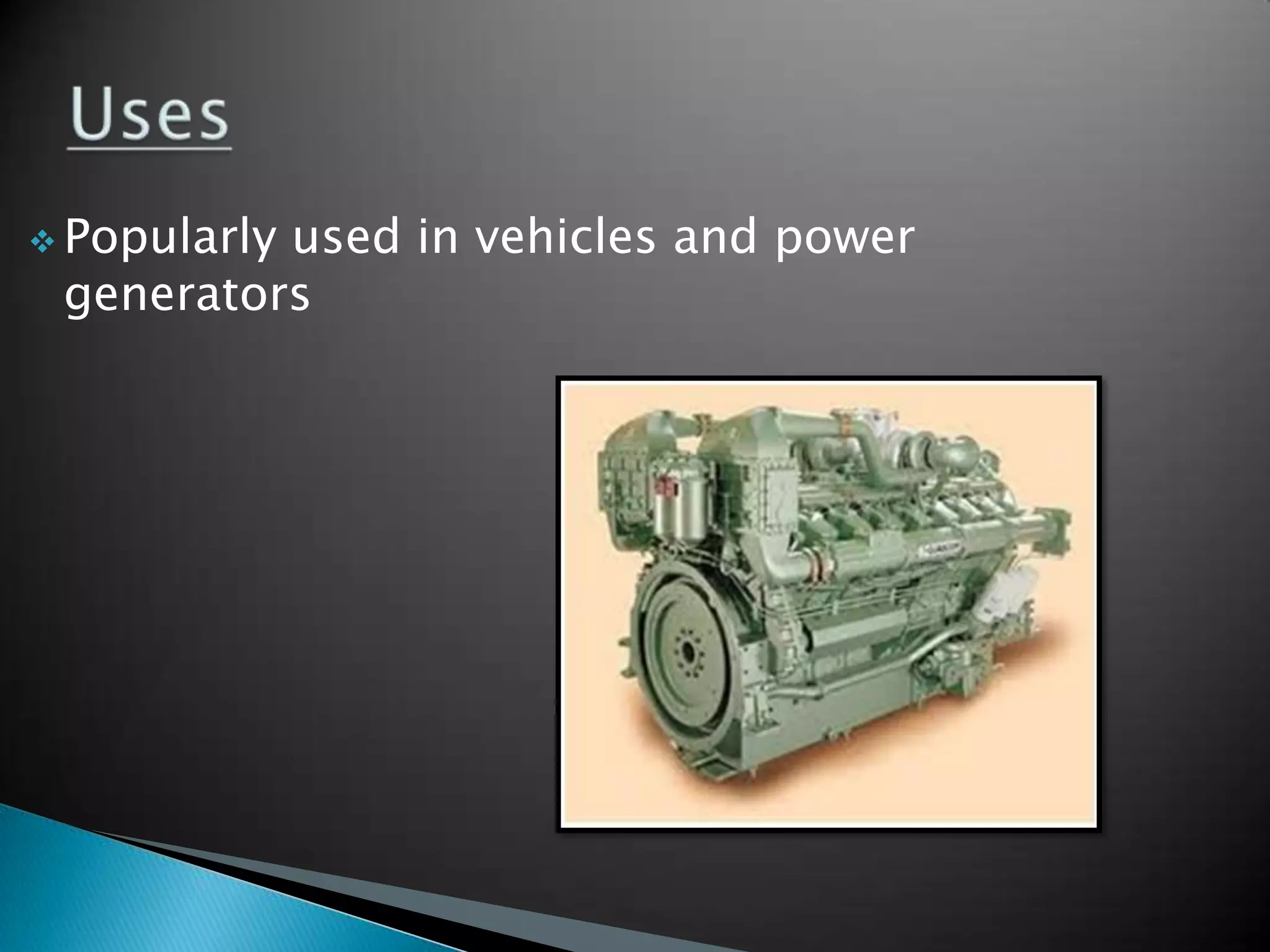 Uses

❖ Popularly used in vehicles and power generators